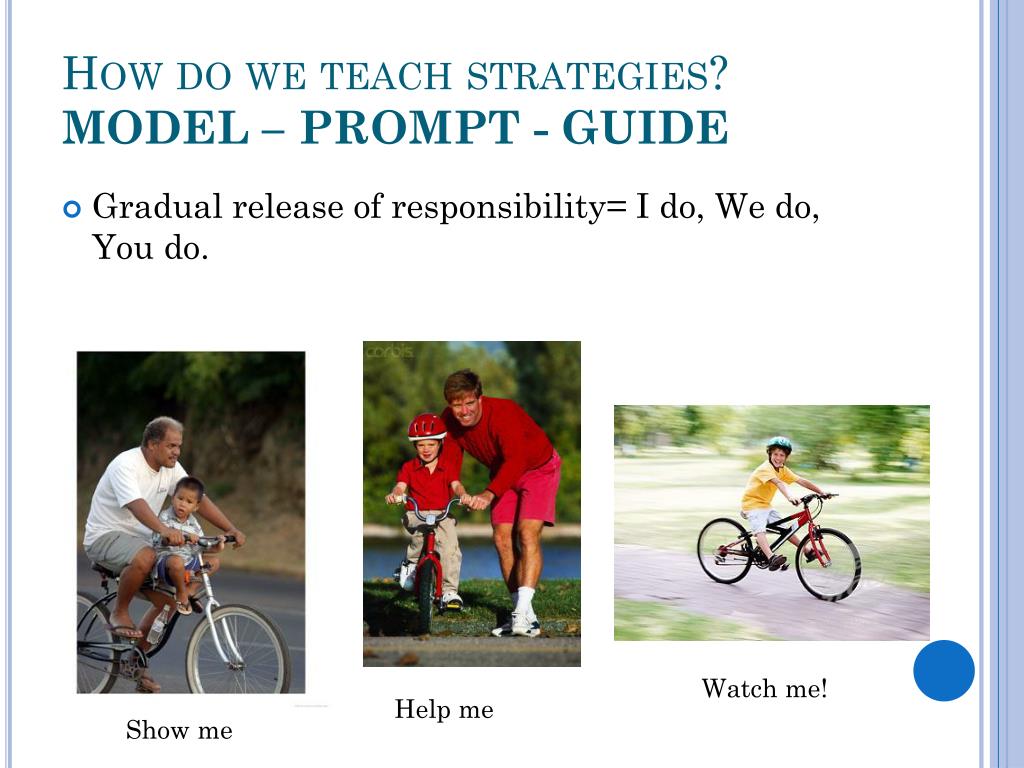 HOW DO WE TEACH STRATEGIES?
MODEL – PROMPT - GUIDE

Gradual release of responsibility= I do, We do, You do.

corbis

Show me

Help me

Watch me!